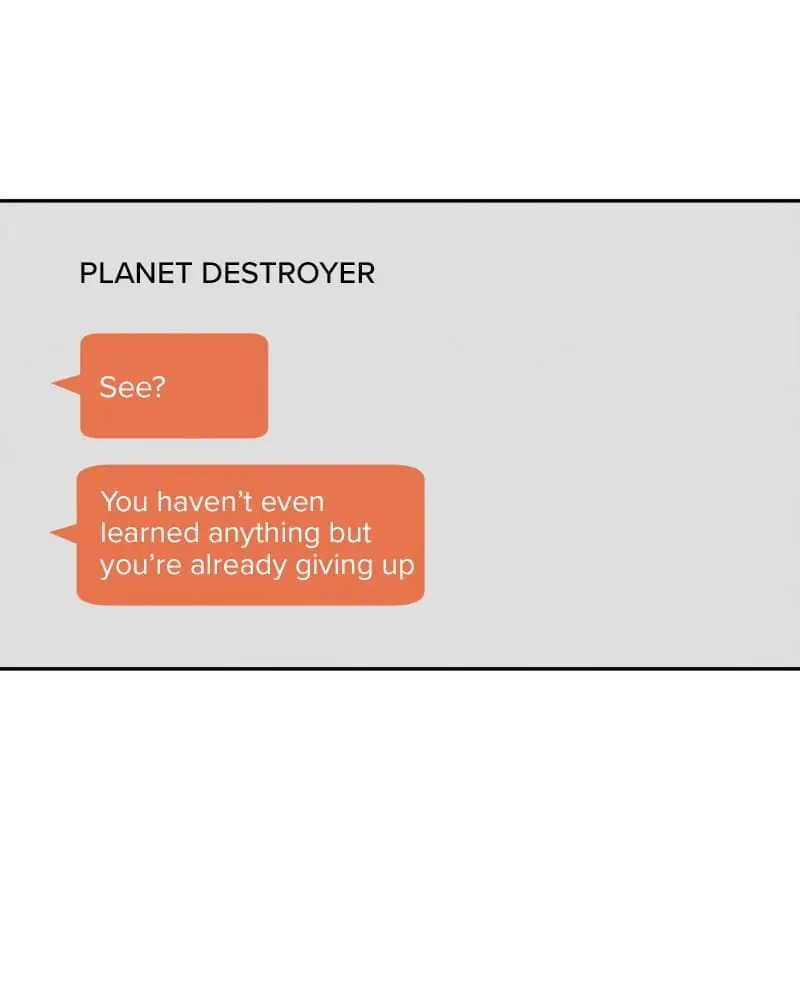 PLANET DESTROYER

See?

You haven't even learned anything but you're already giving up